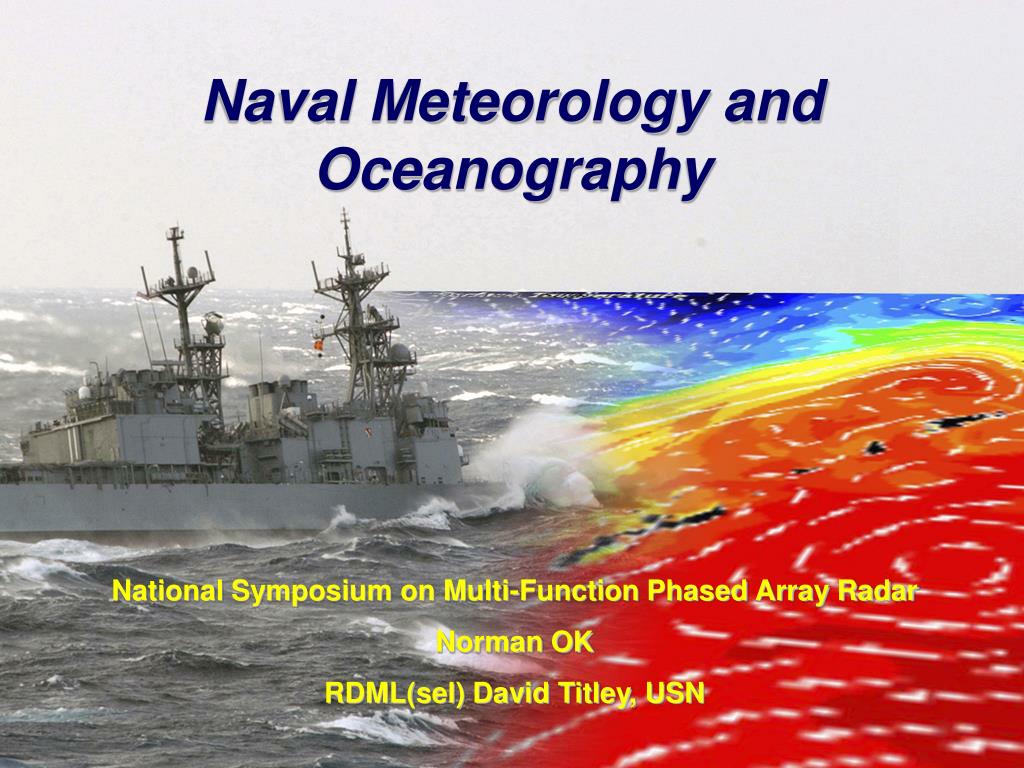 Naval Meteorology and Oceanography

National Symposium on Multi-Function Phased Array Radar

Norman OK

RDML(sel) David Titley, USN